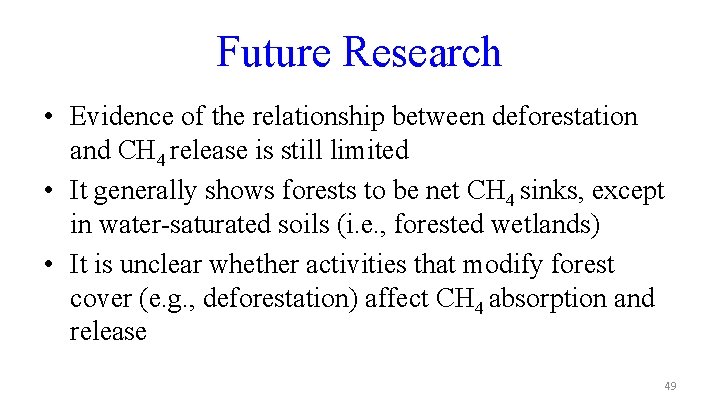 Future Research

• Evidence of the relationship between deforestation and $CH_4$ release is still limited

• It generally shows forests to be net $CH_4$ sinks, except in water-saturated soils (i.e., forested wetlands)

• It is unclear whether activities that modify forest cover (e.g., deforestation) affect $CH_4$ absorption and release

49